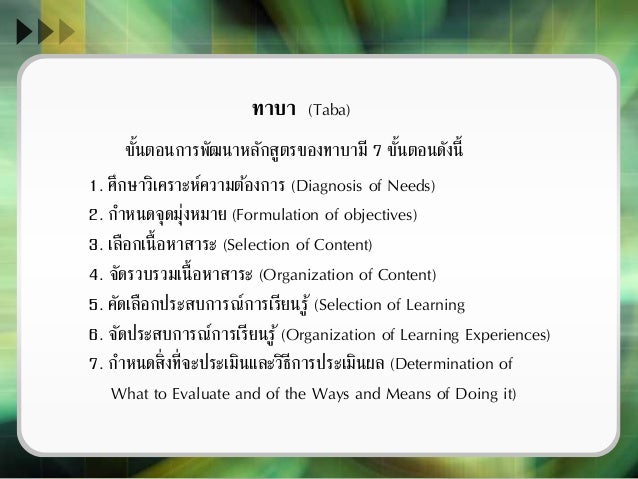 ทาบา (Taba)

ขั้นตอนการพัฒนาหลักสูตรของทาบามี 7 ขั้นตอนดังนี้

1. ศึกษาวิเคราะห์ความต้องการ (Diagnosis of Needs)
2. กำหนดจุดมุ่งหมาย (Formulation of objectives)
3. เลือกเนื้อหาสาระ (Selection of Content)
4. จัดรวบรวมเนื้อหาสาระ (Organization of Content)
5. คัดเลือกประสบการณ์การเรียนรู้ (Selection of Learning
6. จัดประสบการณ์การเรียนรู้ (Organization of Learning Experiences)
7. กำหนดสิ่งที่จะประเมินและวิธีการประเมินผล (Determination of What to Evaluate and of the Ways and Means of Doing it)